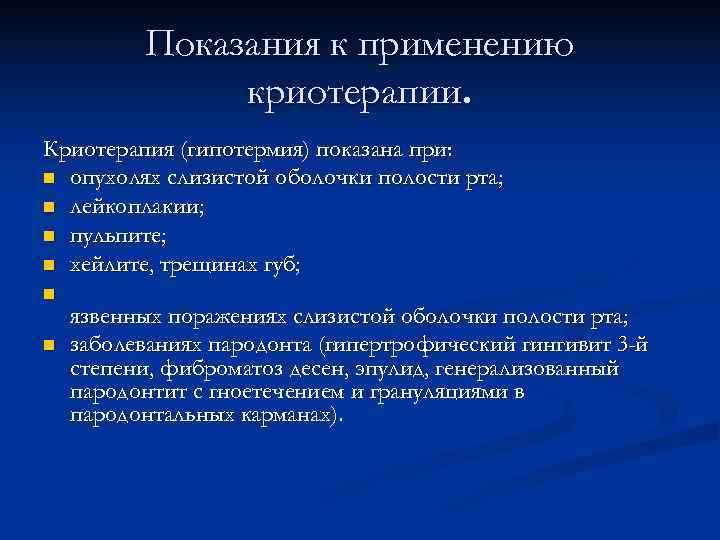 Показания к применению криотерапии.

Криотерапия (гипотермия) показана при:
- опухолях слизистой оболочки полости рта;
- лейкоплакии;
- пульпите;
- хейлите, трещинах губ;
- язвенных поражениях слизистой оболочки полости рта;
- заболеваниях пародонта (гипертрофический гингивит 3-й степени, фиброматоз десен, эпулид, генерализованный пародонтит с гноетечением и грануляциями в пародонтальных карманах).